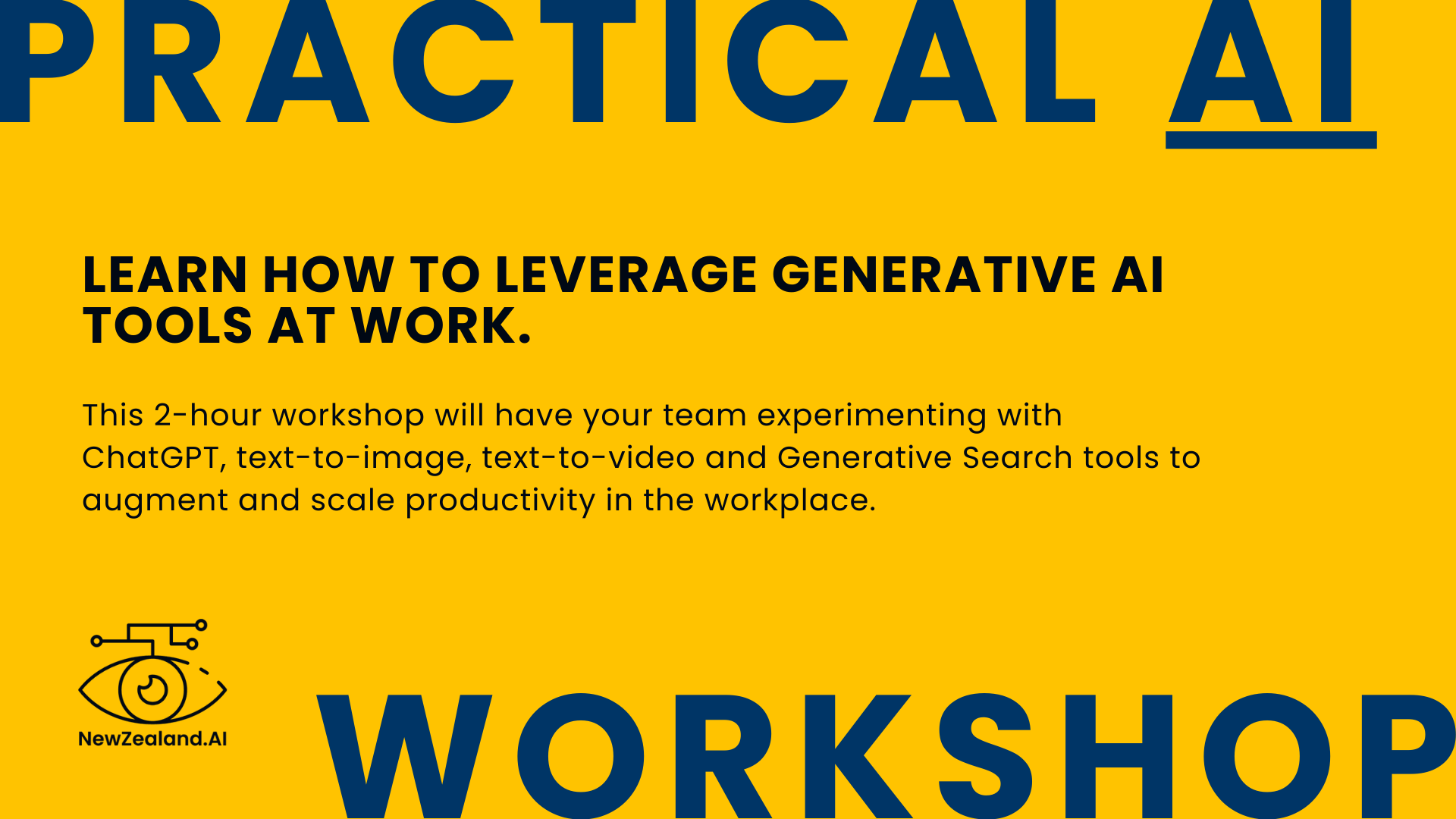 PRACTICAL AI

LEARN HOW TO LEVERAGE GENERATIVE AI TOOLS AT WORK.

This 2-hour workshop will have your team experimenting with ChatGPT, text-to-image, text-to-video and Generative Search tools to augment and scale productivity in the workplace.

NewZealand.AI

WORKSHOP